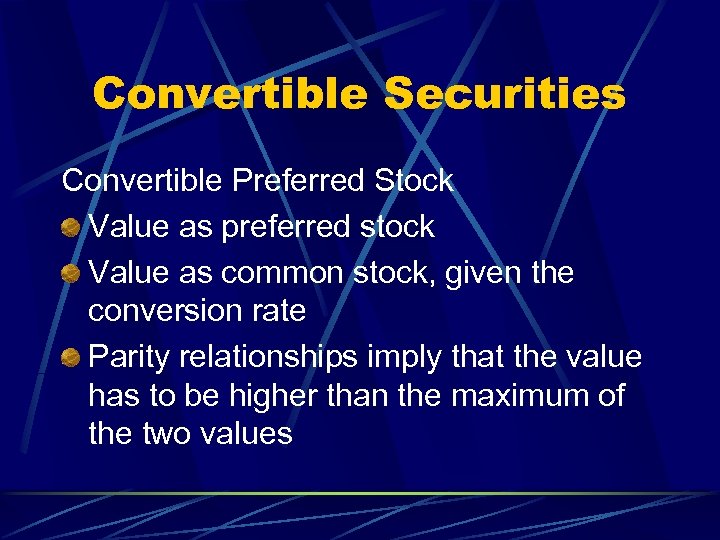 Convertible Securities

Convertible Preferred Stock

Value as preferred stock

Value as common stock, given the conversion rate

Parity relationships imply that the value has to be higher than the maximum of the two values